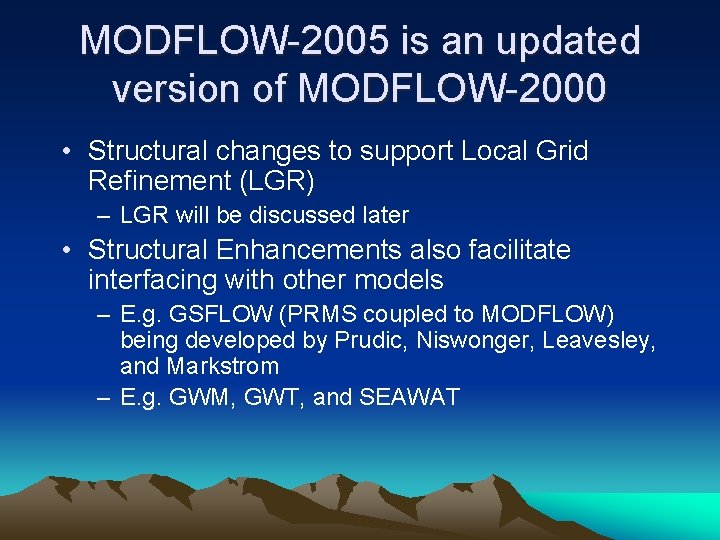 MODFLOW-2005 is an updated version of MODFLOW-2000

• Structural changes to support Local Grid Refinement (LGR)
– LGR will be discussed later
• Structural Enhancements also facilitate interfacing with other models
– E.g. GSFLOW (PRMS coupled to MODFLOW) being developed by Prudic, Niswonger, Leavesley, and Markstrom
– E.g. GWM, GWT, and SEAWAT